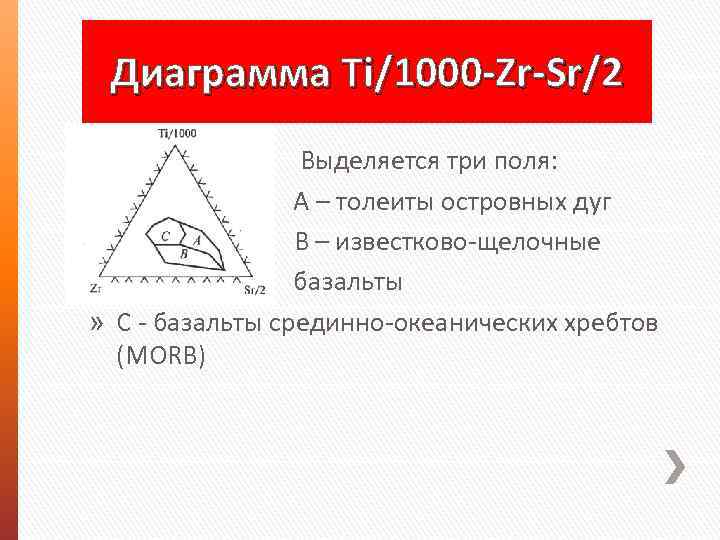 Диаграмма Ti/1000-Zr-Sr/2

Ti/1000

C
A
B

Zr
Sr/2

Выделяется три поля:

А – толеиты островных дуг

В – известково-щелочные базальты

» С - базальты срединно-океанических хребтов (MORB)